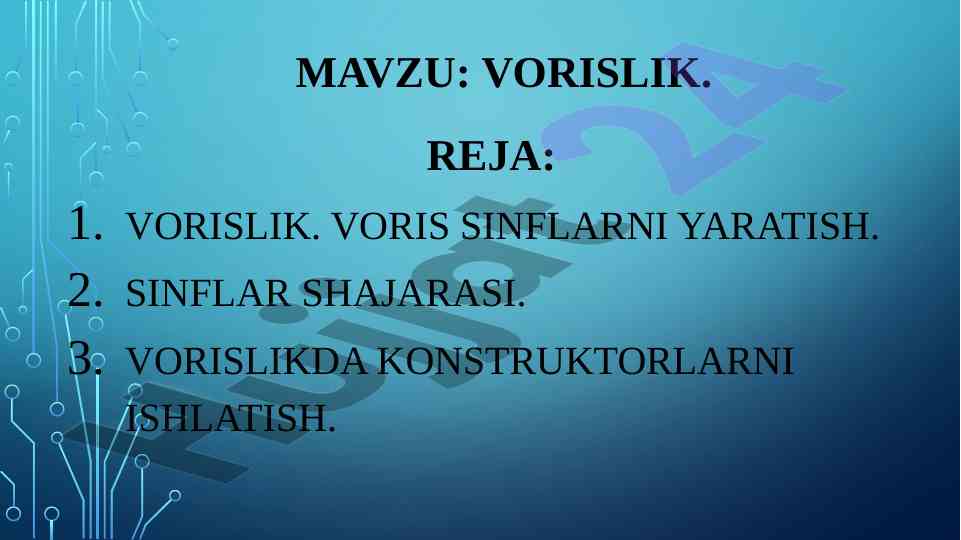 MAVZU: VORISLIK.

REJA:

1. VORISLIK. VORIS SINFLARNI YARATISH.
2. SINFLAR SHAJARASI.
3. VORISLIKDA KONSTRUKTORLARNI ISHLATISH.

Hujjat24